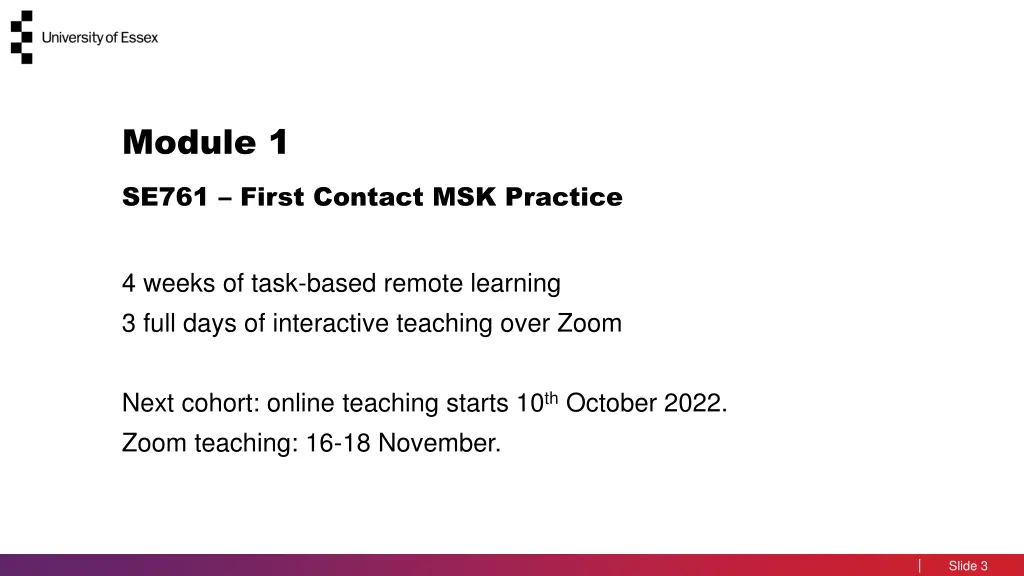 University of Essex

Module 1

SE761 – First Contact MSK Practice

4 weeks of task-based remote learning
3 full days of interactive teaching over Zoom

Next cohort: online teaching starts 10$^{th}$ October 2022.
Zoom teaching: 16-18 November.

Slide 3